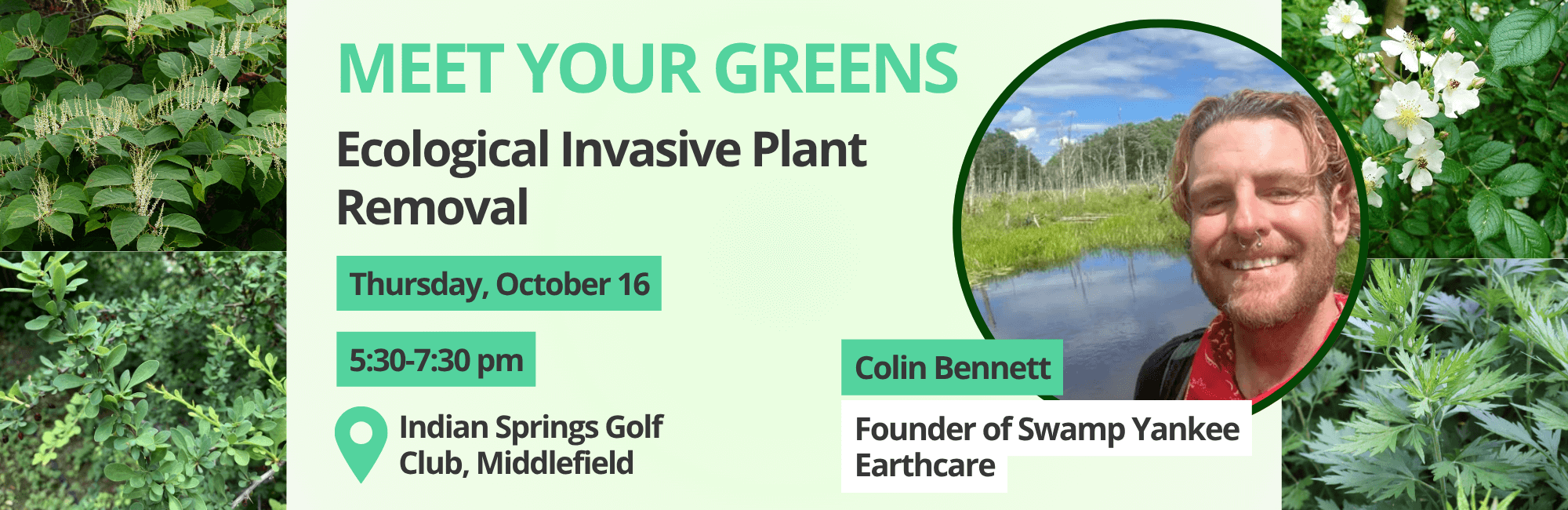 MEET YOUR GREENS

Ecological Invasive Plant Removal

Thursday, October 16

5:30-7:30 pm

Indian Springs Golf Club, Middlefield

Colin Bennett

Founder of Swamp Yankee Earthcare